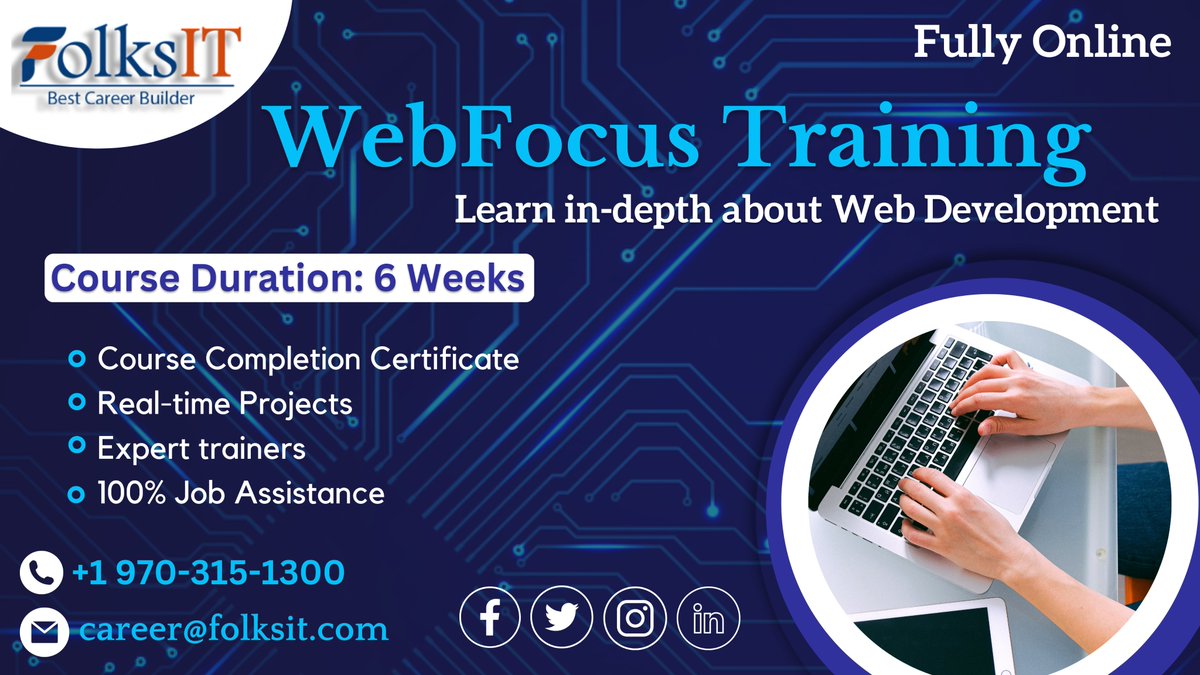 FolksIT
Best Career Builder

Fully Online

WebFocus Training

Learn in-depth about Web Development

Course Duration: 6 Weeks

Course Completion Certificate
Real-time Projects
Expert trainers
100% Job Assistance

+1 970-315-1300

career@folksit.com